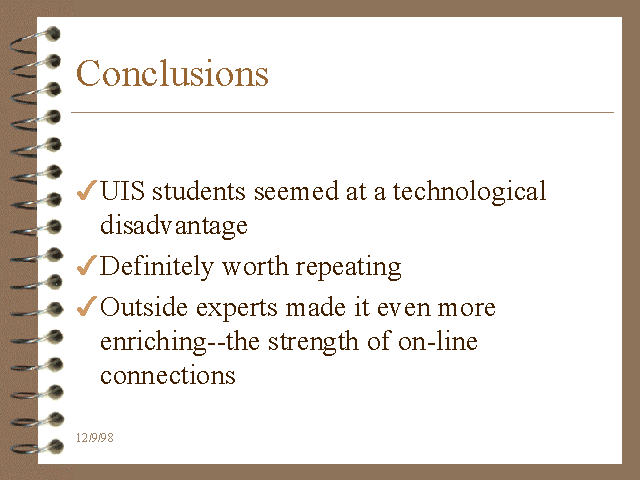 Conclusions

✓UIS students seemed at a technological disadvantage

✓Definitely worth repeating

✓Outside experts made it even more enriching--the strength of on-line connections

12/9/98